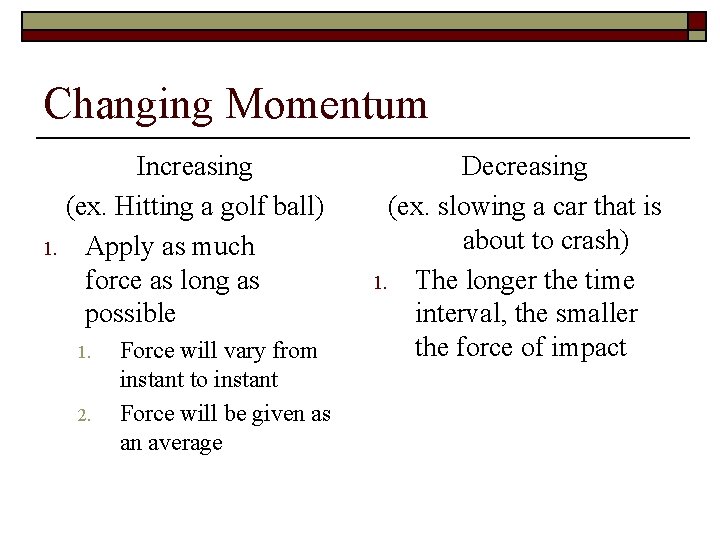 Changing Momentum

Increasing
(ex. Hitting a golf ball)

1. Apply as much force as long as possible
   1. Force will vary from instant to instant
   2. Force will be given as an average

Decreasing
(ex. slowing a car that is about to crash)

1. The longer the time interval, the smaller the force of impact